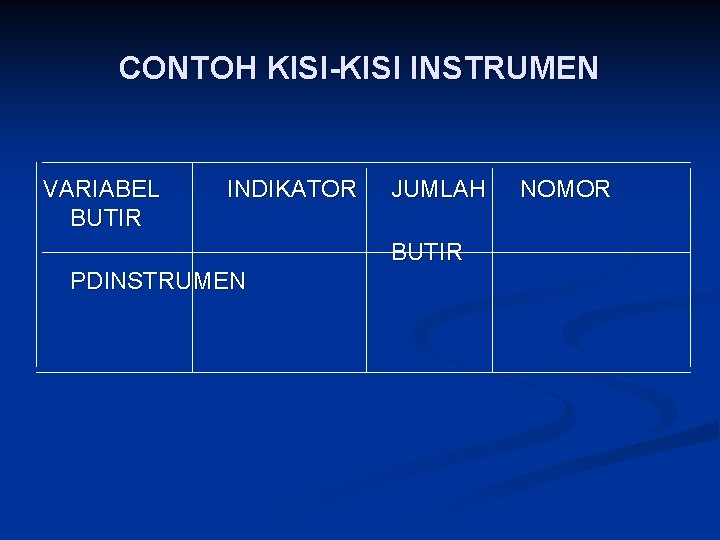 CONTOH KISI-KISI INSTRUMEN

VARIABEL INDIKATOR JUMLAH NOMOR BUTIR

BUTIR

PDINSTRUMEN